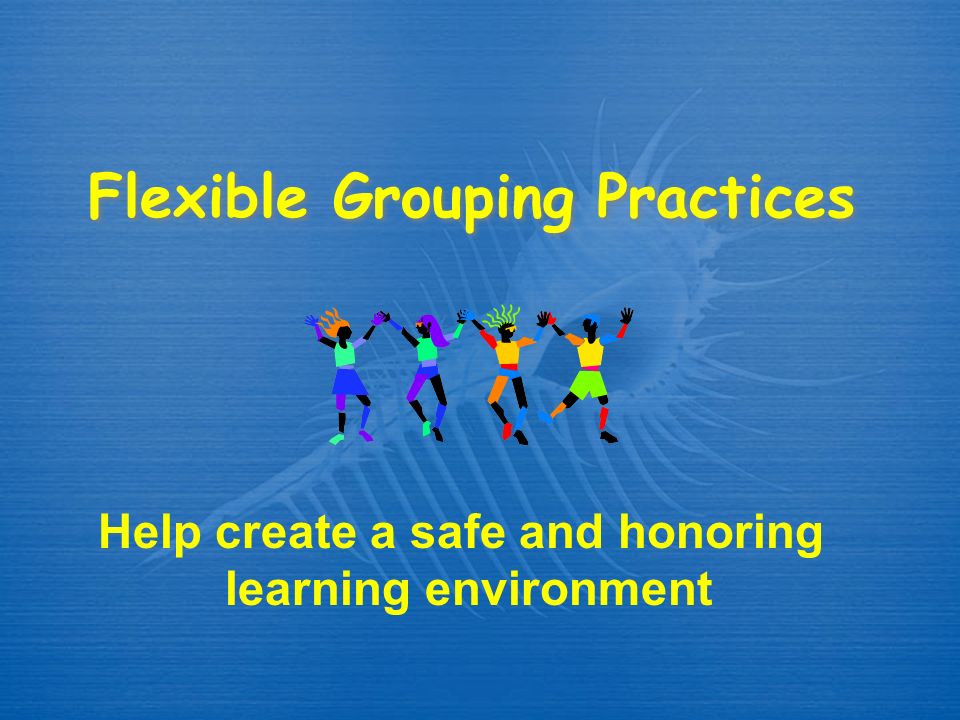 Flexible Grouping Practices

Help create a safe and honoring learning environment